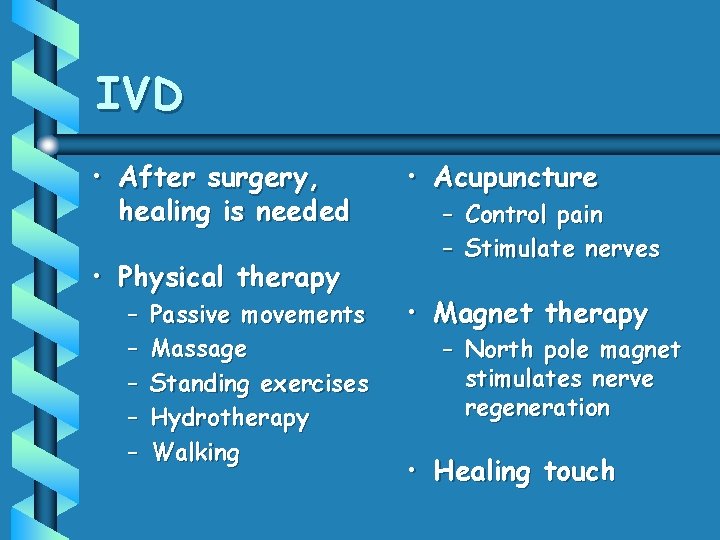 IVD

• After surgery, healing is needed

• Physical therapy
– Passive movements
– Massage
– Standing exercises
– Hydrotherapy
– Walking

• Acupuncture
– Control pain
– Stimulate nerves

• Magnet therapy
– North pole magnet stimulates nerve regeneration

• Healing touch